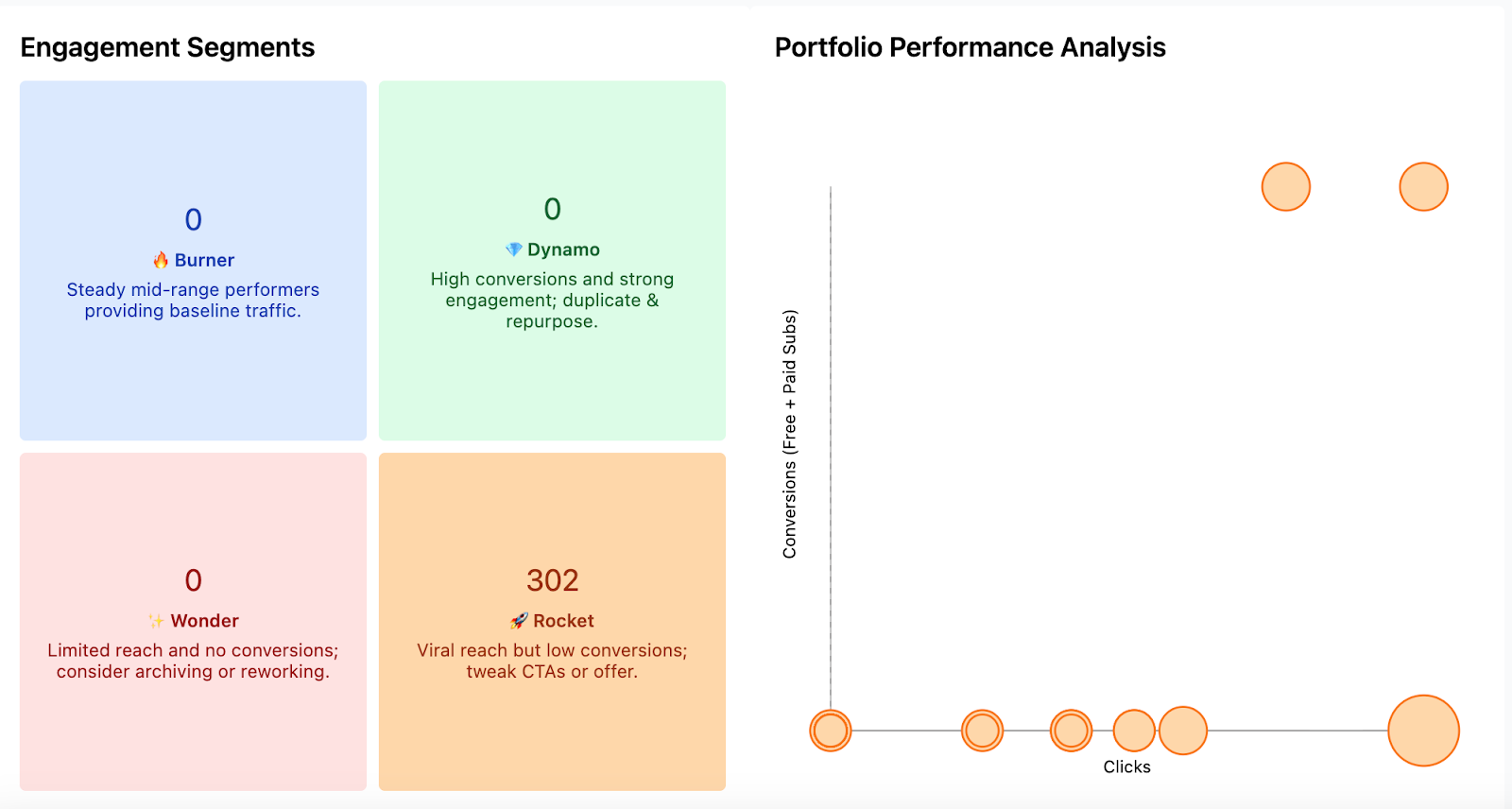 Engagement Segments

0
🔥 Burner
Steady mid-range performers providing baseline traffic.

0
💎 Dynamo
High conversions and strong engagement; duplicate & repurpose.

0
✨ Wonder
Limited reach and no conversions; consider archiving or reworking.

302
🚀 Rocket
Viral reach but low conversions; tweak CTAs or offer.

Portfolio Performance Analysis

Conversions (Free + Paid Subs)

Clicks